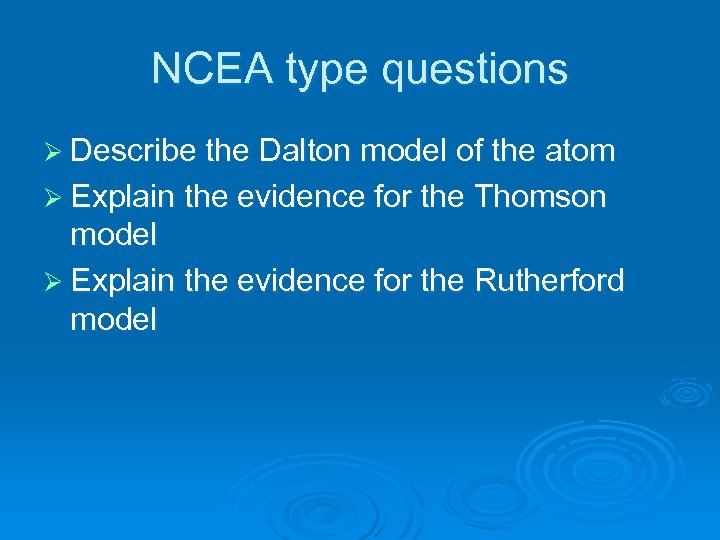 NCEA type questions

➢ Describe the Dalton model of the atom
➢ Explain the evidence for the Thomson model
➢ Explain the evidence for the Rutherford model